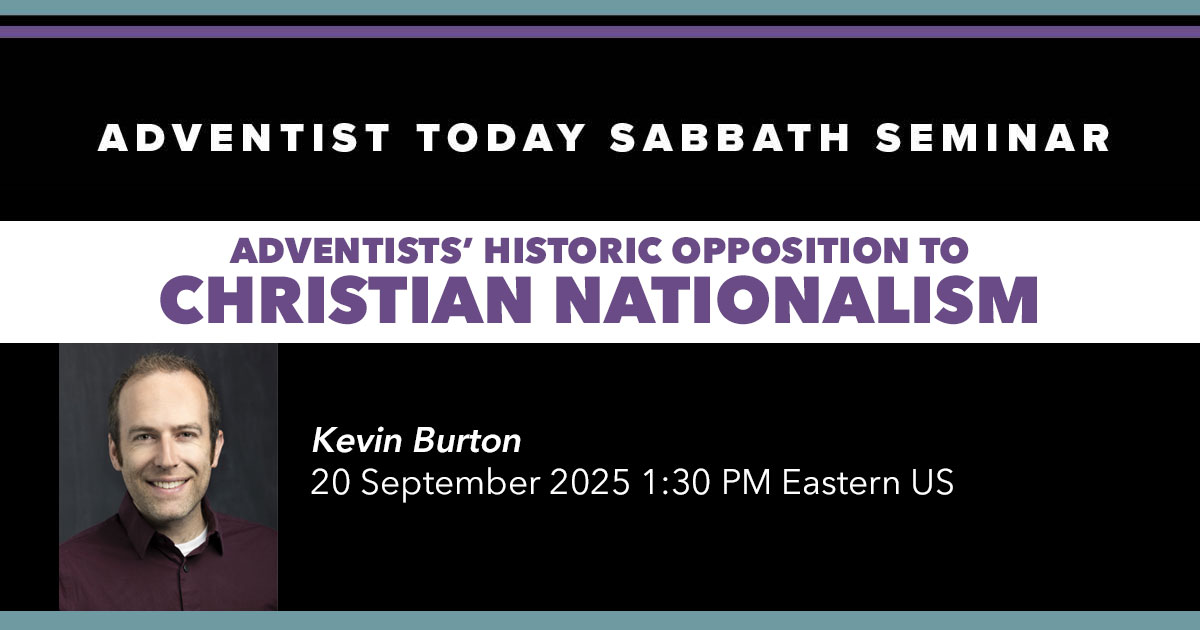 ADVENTIST TODAY SABBATH SEMINAR

ADVENTISTS' HISTORIC OPPOSITION TO CHRISTIAN NATIONALISM

Kevin Burton
20 September 2025 1:30 PM Eastern US